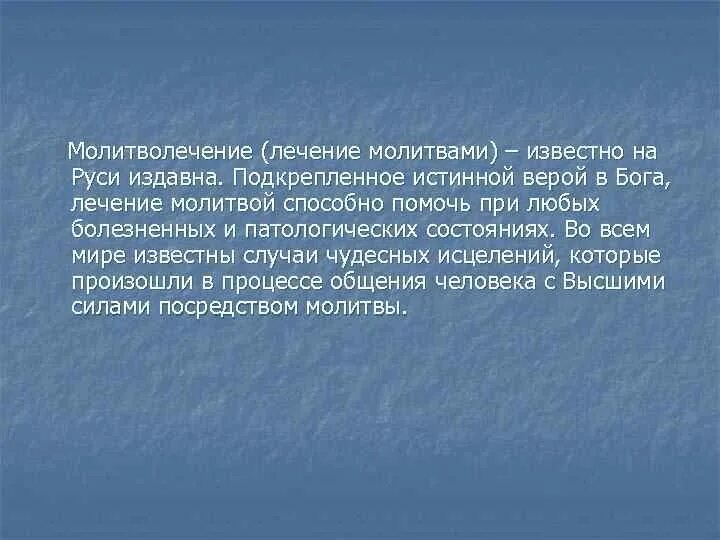 Молитволечение (лечение молитвами) – известно на Руси издавна. Подкрепленное истинной верой в Бога, лечение молитвой способно помочь при любых болезненных и патологических состояниях. Во всем мире известны случаи чудесных исцелений, которые произошли в процессе общения человека с Высшими силами посредством молитвы.